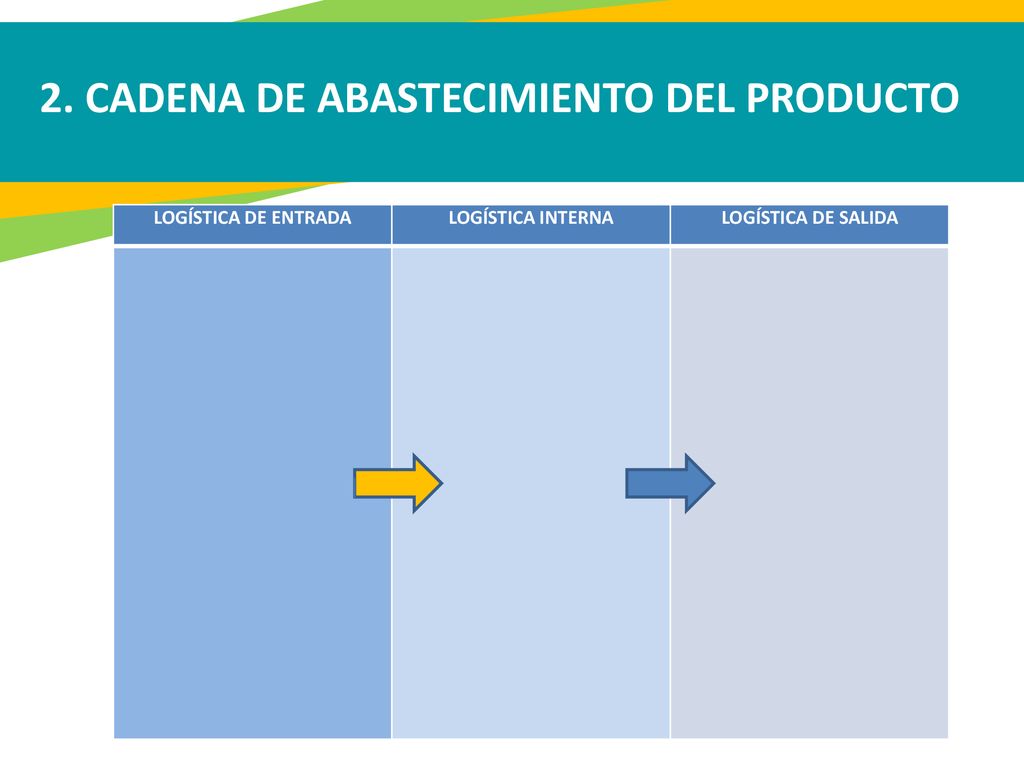 2. CADENA DE ABASTECIMIENTO DEL PRODUCTO

| LOGÍSTICA DE ENTRADA | LOGÍSTICA INTERNA | LOGÍSTICA DE SALIDA |
|---|---|---|
| | | |